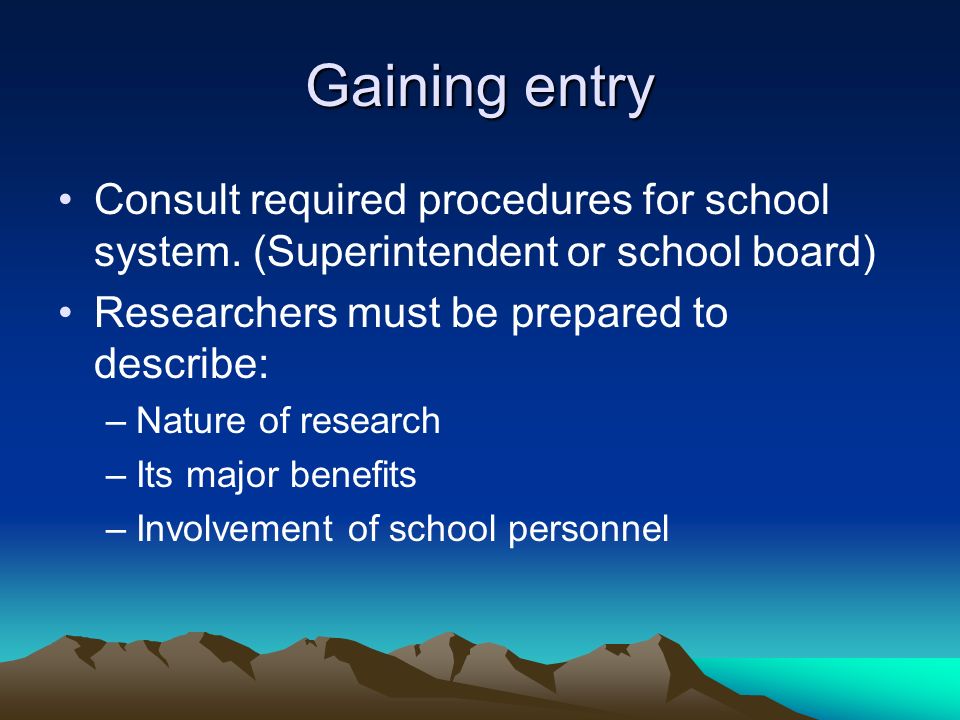 Gaining entry

• Consult required procedures for school system. (Superintendent or school board)
• Researchers must be prepared to describe:
– Nature of research
– Its major benefits
– Involvement of school personnel